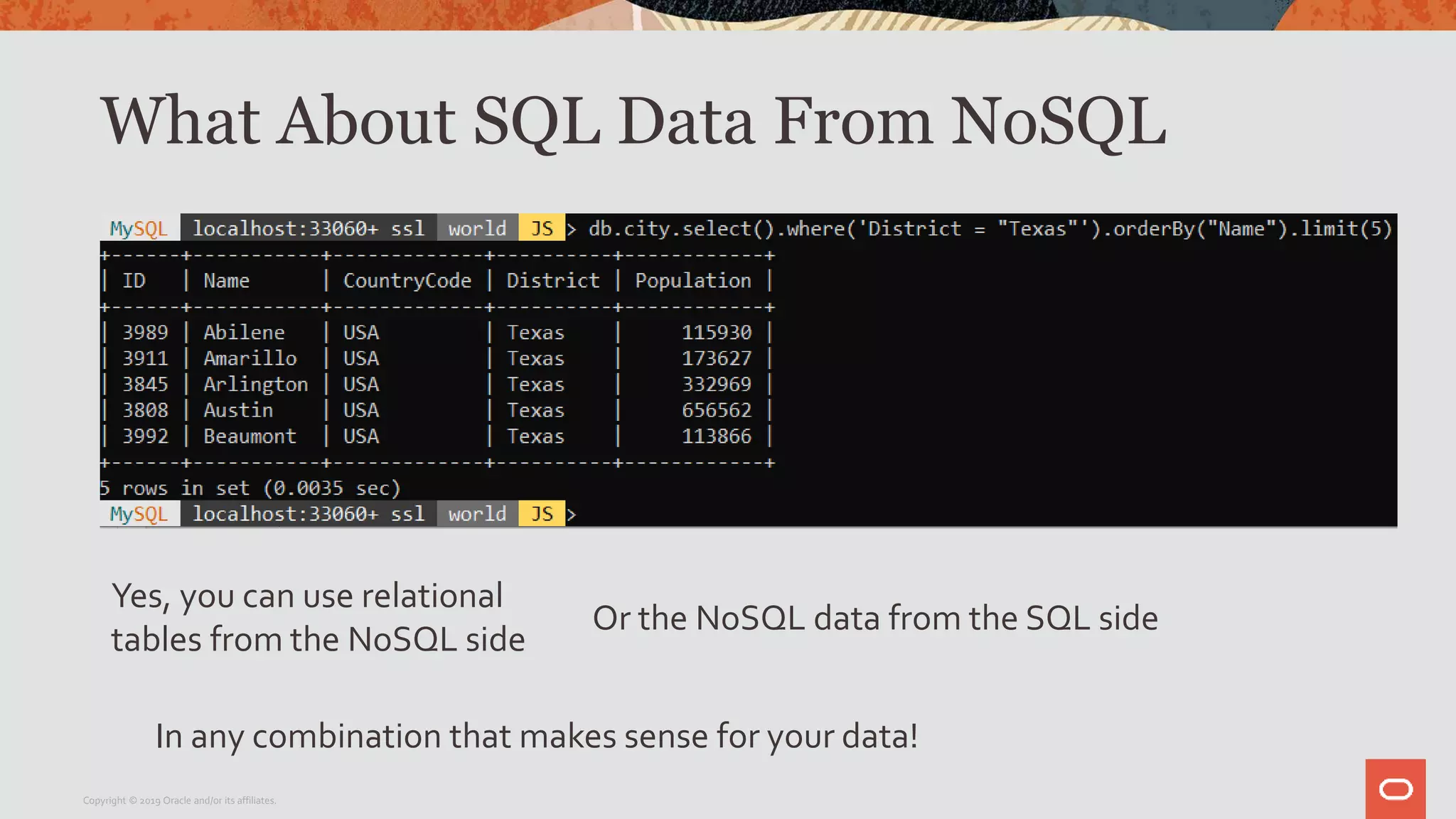 What About SQL Data From NoSQL

MySQL localhost:33060+ ssl world JS > db.city.select().where('District = "Texas"').orderBy("Name").limit(5)

| ID | Name | CountryCode | District | Population |
|---|---|---|---|---|
| 3989 | Abilene | USA | Texas | 115930 |
| 3911 | Amarillo | USA | Texas | 173627 |
| 3845 | Arlington | USA | Texas | 332969 |
| 3808 | Austin | USA | Texas | 656562 |
| 3992 | Beaumont | USA | Texas | 113866 |

5 rows in set (0.0035 sec)
MySQL localhost:33060+ ssl world JS >

Yes, you can use relational tables from the NoSQL side

Or the NoSQL data from the SQL side

In any combination that makes sense for your data!

Copyright © 2019 Oracle and/or its affiliates.